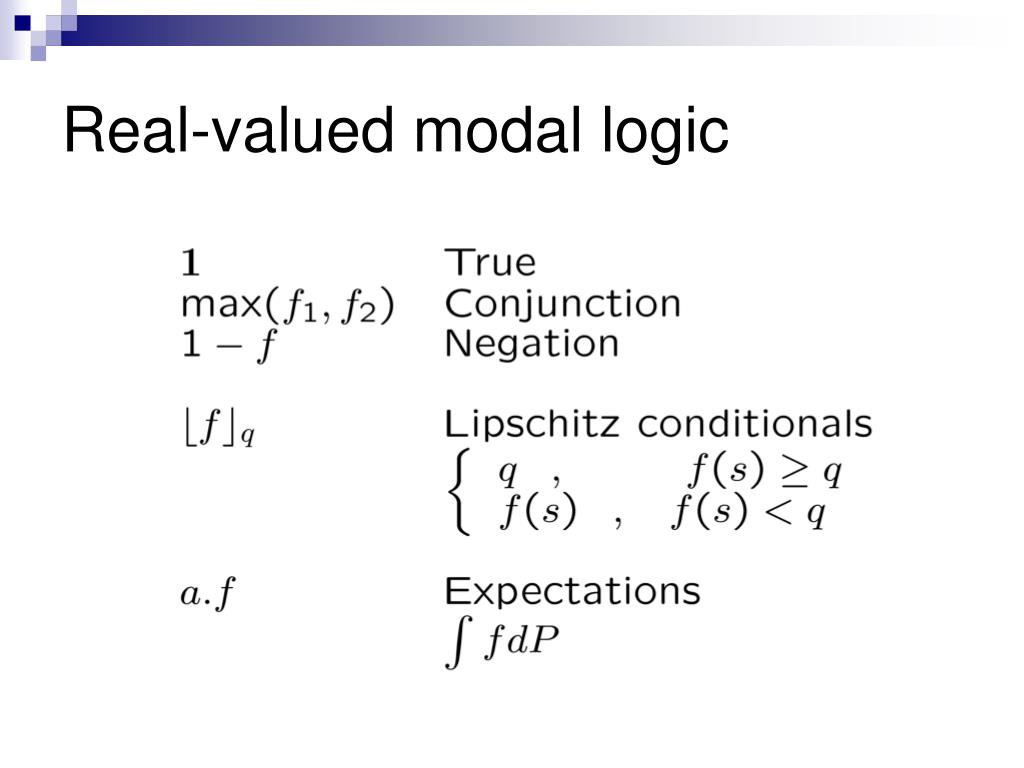 Real-valued modal logic

| | |
|---|---|
| $\mathbf{1}$ | True |
| $\max(f_1, f_2)$ | Conjunction |
| $1 - f$ | Negation |
| $\lfloor f \rfloor_q$ | Lipschitz conditionals $\begin{cases} q \ , & f(s) \geq q \\ f(s) \ , & f(s) < q \end{cases}$ |
| $a.f$ | Expectations $\int f dP$ |